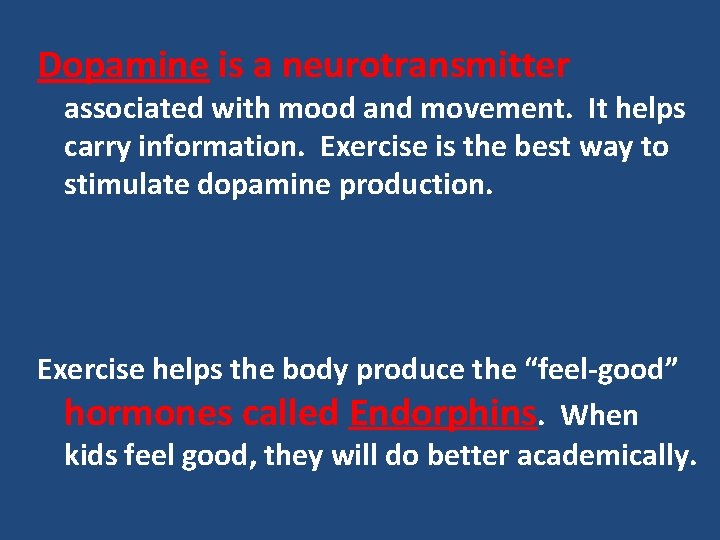 Dopamine is a neurotransmitter associated with mood and movement.  It helps carry information.  Exercise is the best way to stimulate dopamine production.

Exercise helps the body produce the “feel-good” hormones called Endorphins.  When kids feel good, they will do better academically.